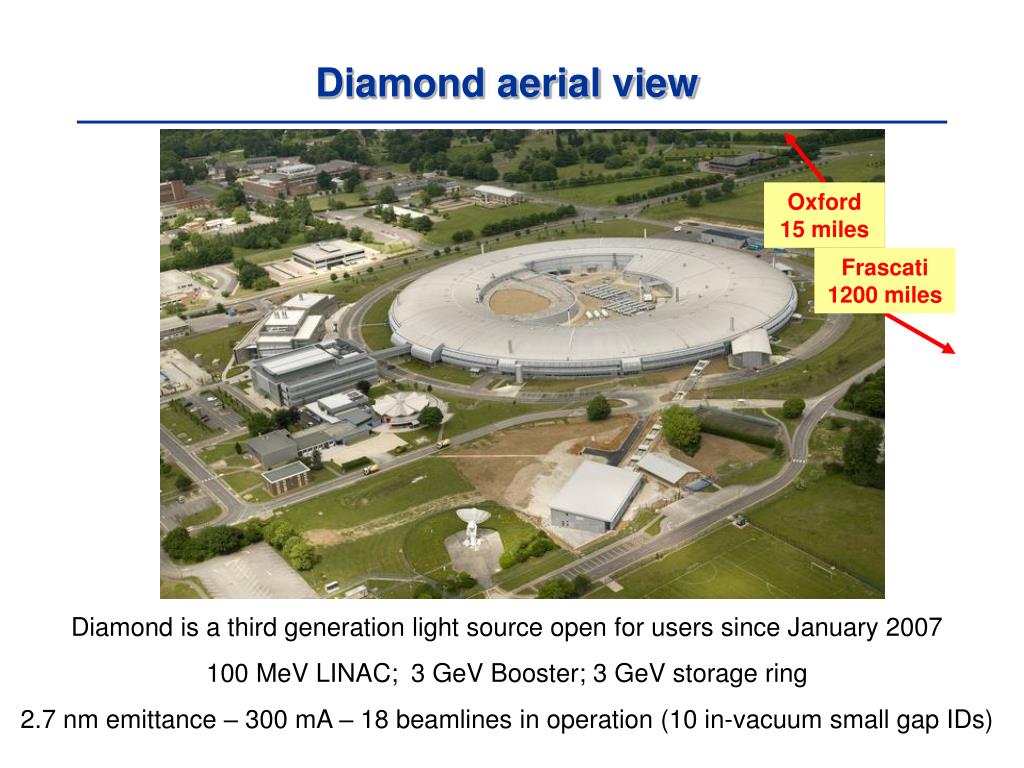 Diamond aerial view

Oxford
15 miles

Frascati
1200 miles

Diamond is a third generation light source open for users since January 2007

100 MeV LINAC; 3 GeV Booster; 3 GeV storage ring

2.7 nm emittance – 300 mA – 18 beamlines in operation (10 in-vacuum small gap IDs)